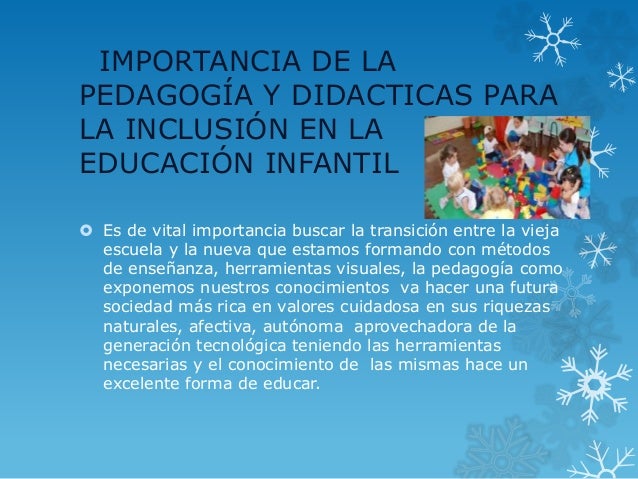 IMPORTANCIA DE LA PEDAGOGÍA Y DIDACTICAS PARA LA INCLUSIÓN EN LA EDUCACIÓN INFANTIL

Es de vital importancia buscar la transición entre la vieja escuela y la nueva que estamos formando con métodos de enseñanza, herramientas visuales, la pedagogía como exponemos nuestros conocimientos va hacer una futura sociedad más rica en valores cuidadosa en sus riquezas naturales, afectiva, autónoma aprovechadora de la generación tecnológica teniendo las herramientas necesarias y el conocimiento de las mismas hace un excelente forma de educar.